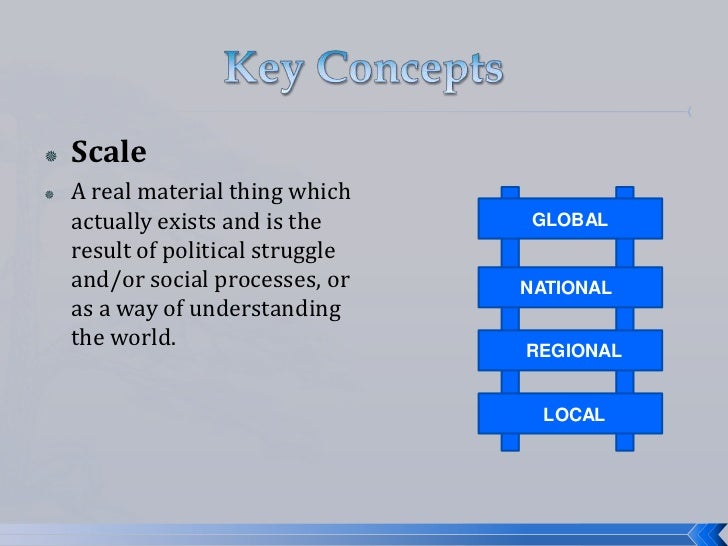 Key Concepts

Scale

A real material thing which actually exists and is the result of political struggle and/or social processes, or as a way of understanding the world.

GLOBAL

NATIONAL

REGIONAL

LOCAL